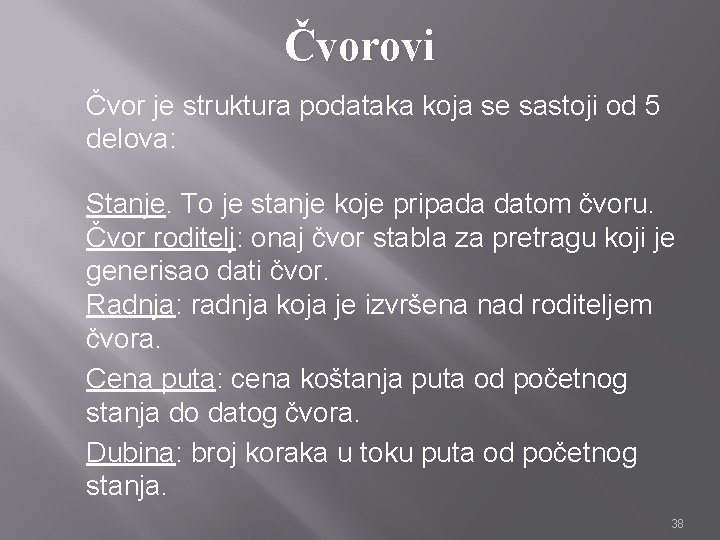 Čvorovi

Čvor je struktura podataka koja se sastoji od 5 delova:

Stanje. To je stanje koje pripada datom čvoru.
Čvor roditelj: onaj čvor stabla za pretragu koji je generisao dati čvor.
Radnja: radnja koja je izvršena nad roditeljem čvora.

Cena puta: cena koštanja puta od početnog stanja do datog čvora.

Dubina: broj koraka u toku puta od početnog stanja.

38